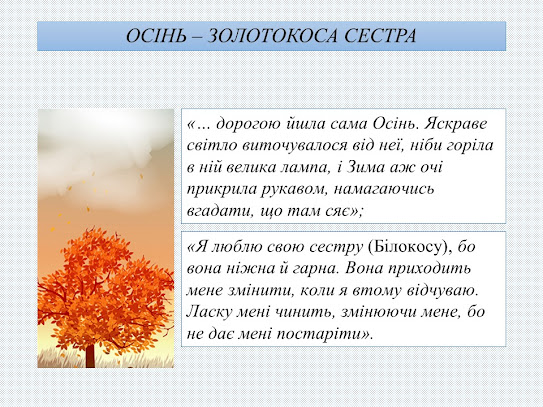 ОСІНЬ – ЗОЛОТОКОСА СЕСТРА

«… дорогою йшла сама Осінь. Яскраве світло виточувалося від неї, ніби горіла в ній велика лампа, і Зима аж очі прикрила рукавом, намагаючись вгадати, що там сяє»;

«Я люблю свою сестру (Білокосу), бо вона ніжна й гарна. Вона приходить мене змінити, коли я втому відчуваю. Ласку мені чинить, змінюючи мене, бо не дає мені постаріти».